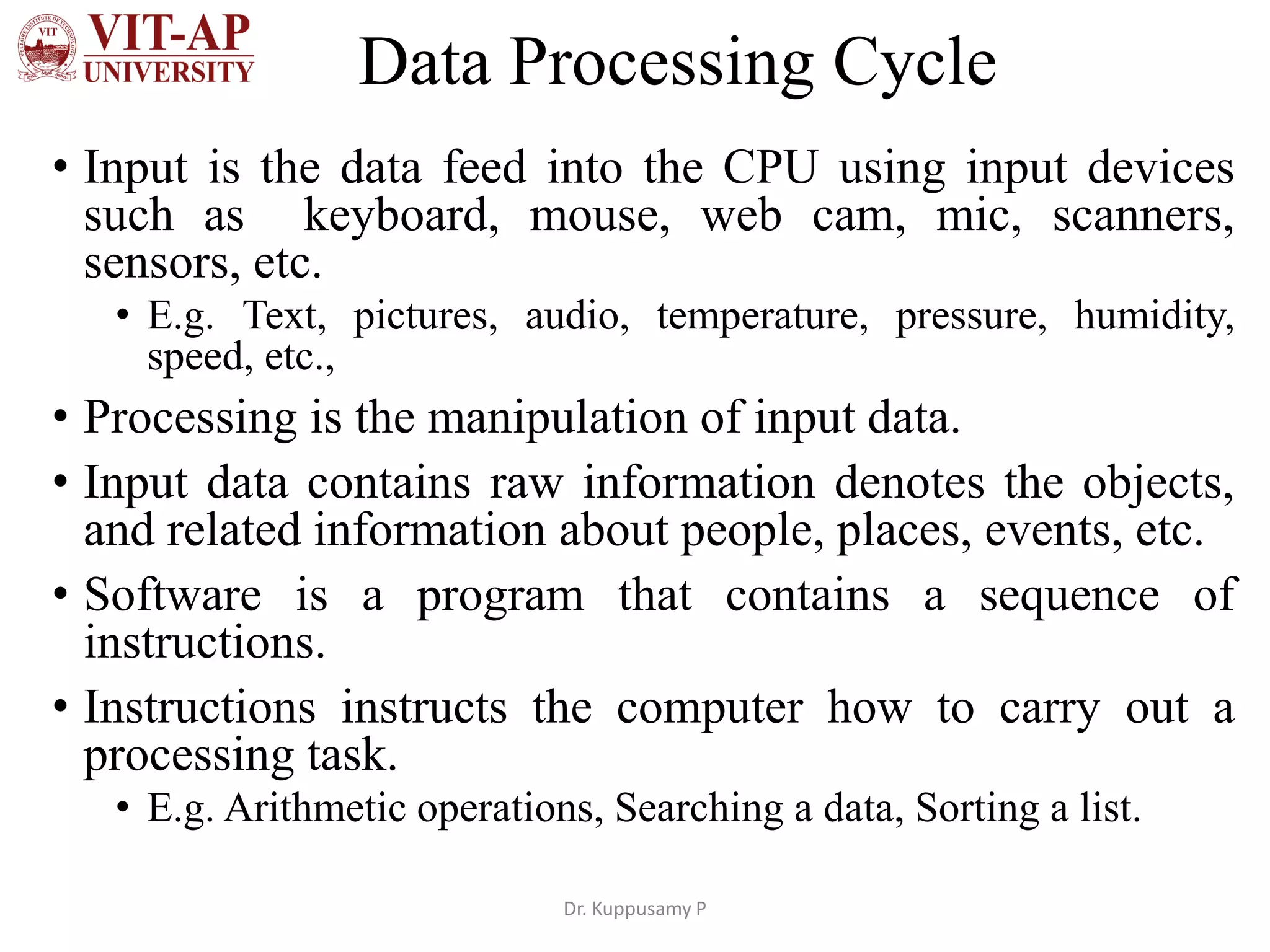 VIT
VIT-AP
UNIVERSITY

Data Processing Cycle

• Input is the data feed into the CPU using input devices such as keyboard, mouse, web cam, mic, scanners, sensors, etc.
  • E.g. Text, pictures, audio, temperature, pressure, humidity, speed, etc.,
• Processing is the manipulation of input data.
• Input data contains raw information denotes the objects, and related information about people, places, events, etc.
• Software is a program that contains a sequence of instructions.
• Instructions instructs the computer how to carry out a processing task.
  • E.g. Arithmetic operations, Searching a data, Sorting a list.

Dr. Kuppusamy P